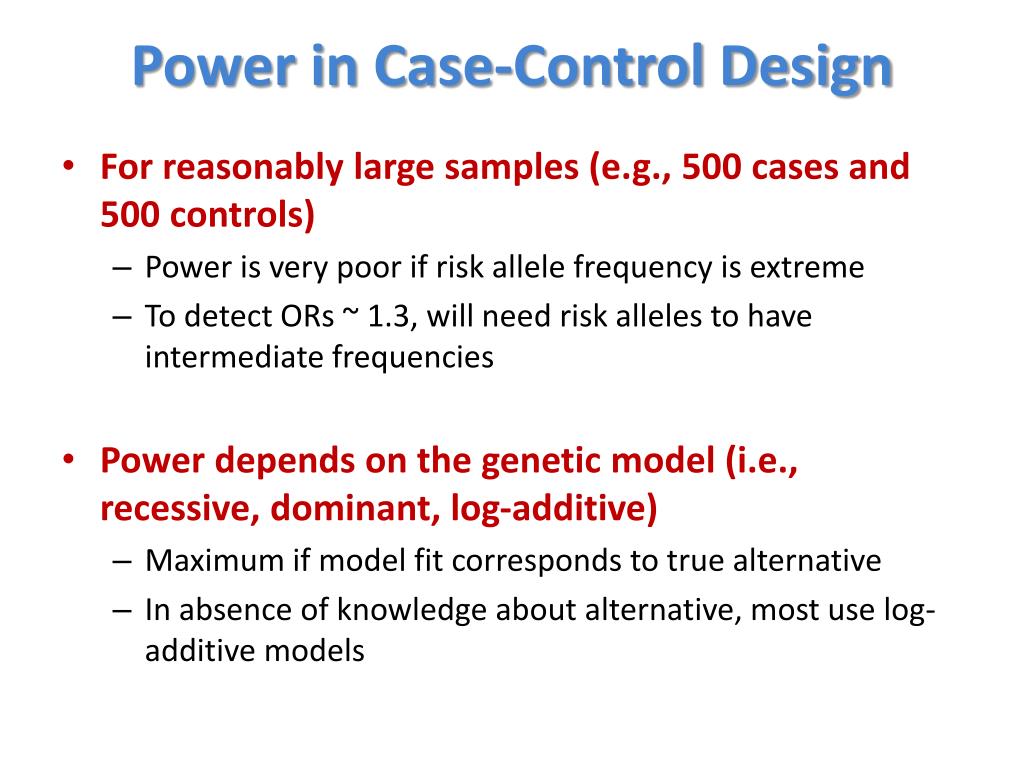 Power in Case-Control Design

• For reasonably large samples (e.g., 500 cases and 500 controls)
– Power is very poor if risk allele frequency is extreme
– To detect ORs ~ 1.3, will need risk alleles to have intermediate frequencies

• Power depends on the genetic model (i.e., recessive, dominant, log-additive)
– Maximum if model fit corresponds to true alternative
– In absence of knowledge about alternative, most use log-additive models